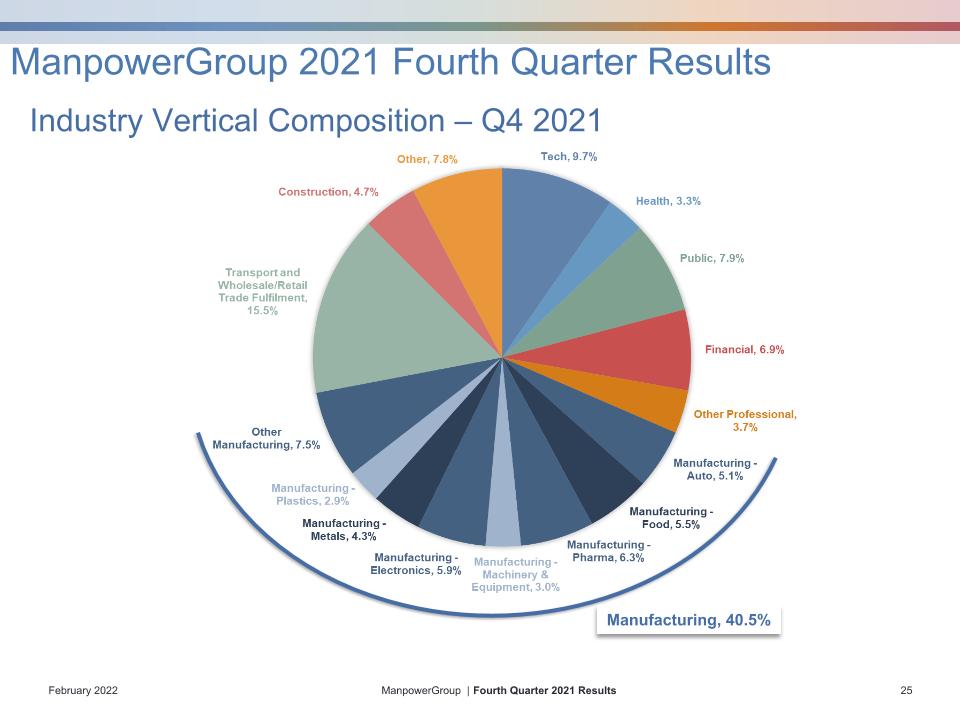 ManpowerGroup 2021 Fourth Quarter Results

Industry Vertical Composition – Q4 2021

Other, 7.8%

Tech, 9.7%

Construction, 4.7%

Health, 3.3%

Public, 7.9%

Transport and Wholesale/Retail Trade Fulfilment, 15.5%

Financial, 6.9%

Other Professional, 3.7%

Other Manufacturing, 7.5%

Manufacturing - Auto, 5.1%

Manufacturing - Plastics, 2.9%

Manufacturing - Food, 5.5%

Manufacturing - Metals, 4.3%

Manufacturing - Pharma, 6.3%

Manufacturing - Electronics, 5.9%

Manufacturing - Machinery & Equipment, 3.0%

Manufacturing, 40.5%

February 2022

ManpowerGroup | Fourth Quarter 2021 Results

25